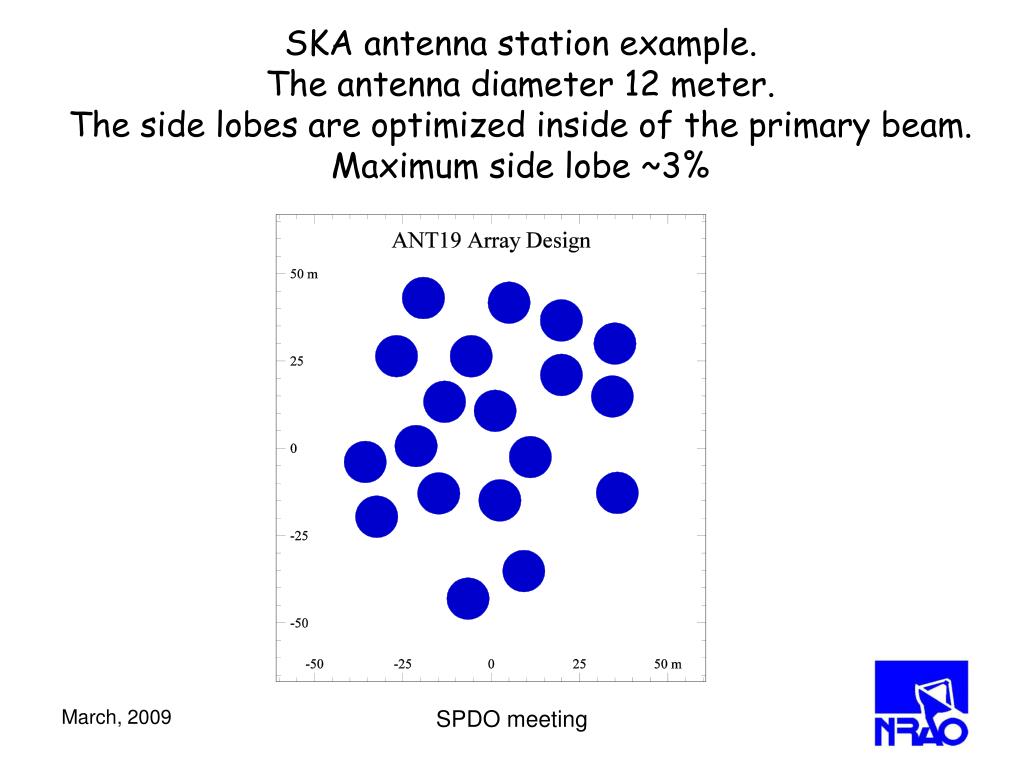 SKA antenna station example.
The antenna diameter 12 meter.
The side lobes are optimized inside of the primary beam.
Maximum side lobe ~3%

ANT19 Array Design

50 m
25
0
-25
-50

-50 -25 0 25 50 m

March, 2009

SPDO meeting

NRAO